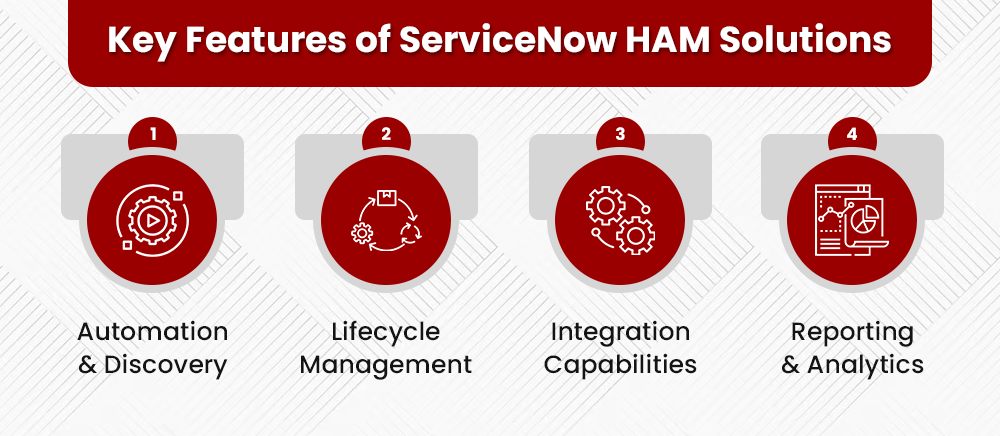 Key Features of ServiceNow HAM Solutions

1
Automation & Discovery

2
Lifecycle Management

3
Integration Capabilities

4
Reporting & Analytics